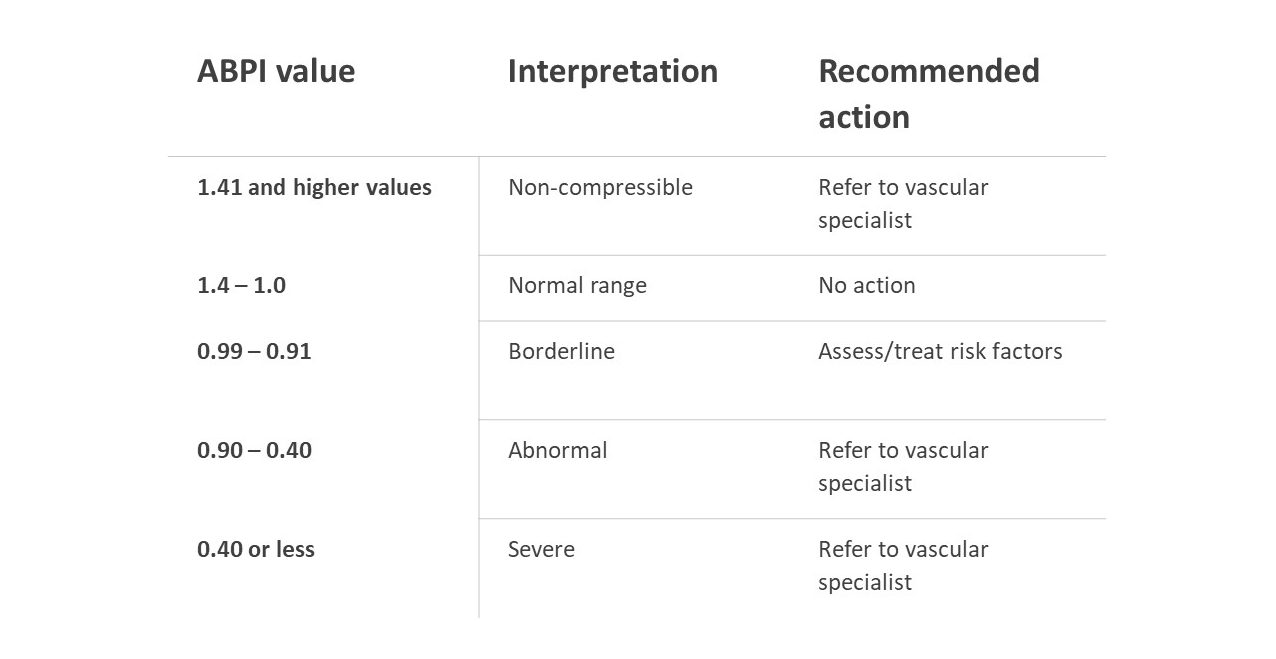 | ABPI value | Interpretation | Recommended action |
|---|---|---|
| 1.41 and higher values | Non-compressible | Refer to vascular specialist |
| 1.4 – 1.0 | Normal range | No action |
| 0.99 – 0.91 | Borderline | Assess/treat risk factors |
| 0.90 – 0.40 | Abnormal | Refer to vascular specialist |
| 0.40 or less | Severe | Refer to vascular specialist |